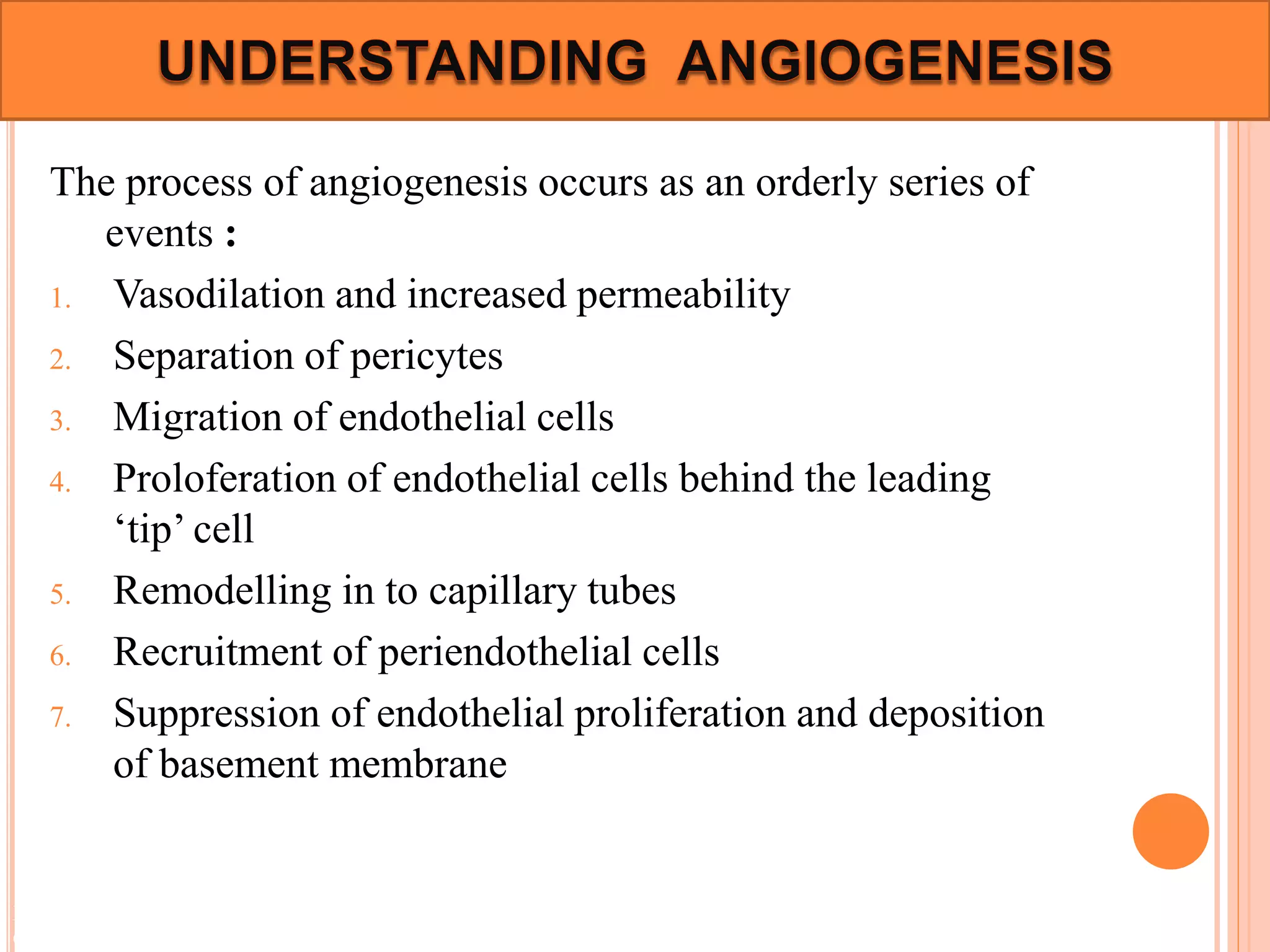 UNDERSTANDING ANGIOGENESIS

The process of angiogenesis occurs as an orderly series of events :

1. Vasodilation and increased permeability
2. Separation of pericytes
3. Migration of endothelial cells
4. Proloferation of endothelial cells behind the leading ‘tip’ cell
5. Remodelling in to capillary tubes
6. Recruitment of periendothelial cells
7. Suppression of endothelial proliferation and deposition of basement membrane